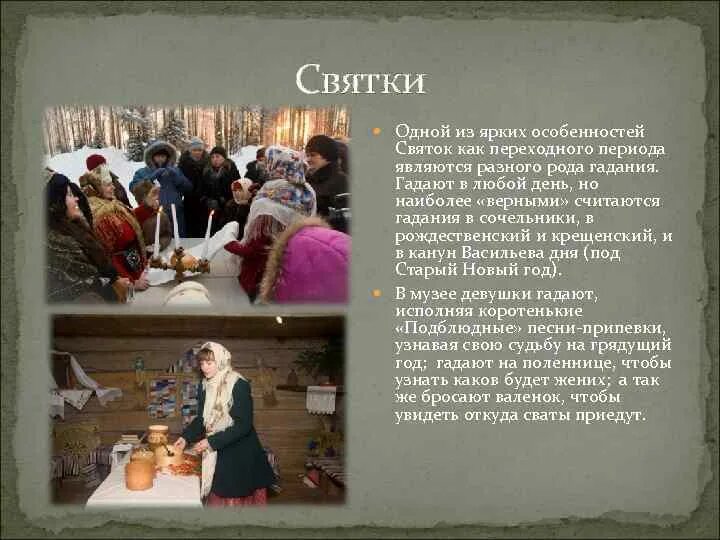 Святки

Одной из ярких особенностей Святок как переходного периода являются разного рода гадания. Гадают в любой день, но наиболее «верными» считаются гадания в сочельники, в рождественский и крещенский, и в канун Васильева дня (под Старый Новый год).

В музее девушки гадают, исполняя коротенькие «Подблюдные» песни-припевки, узнавая свою судьбу на грядущий год; гадают на поленнице, чтобы узнать каков будет жених; а так же бросают валенок, чтобы увидеть откуда сваты приедут.